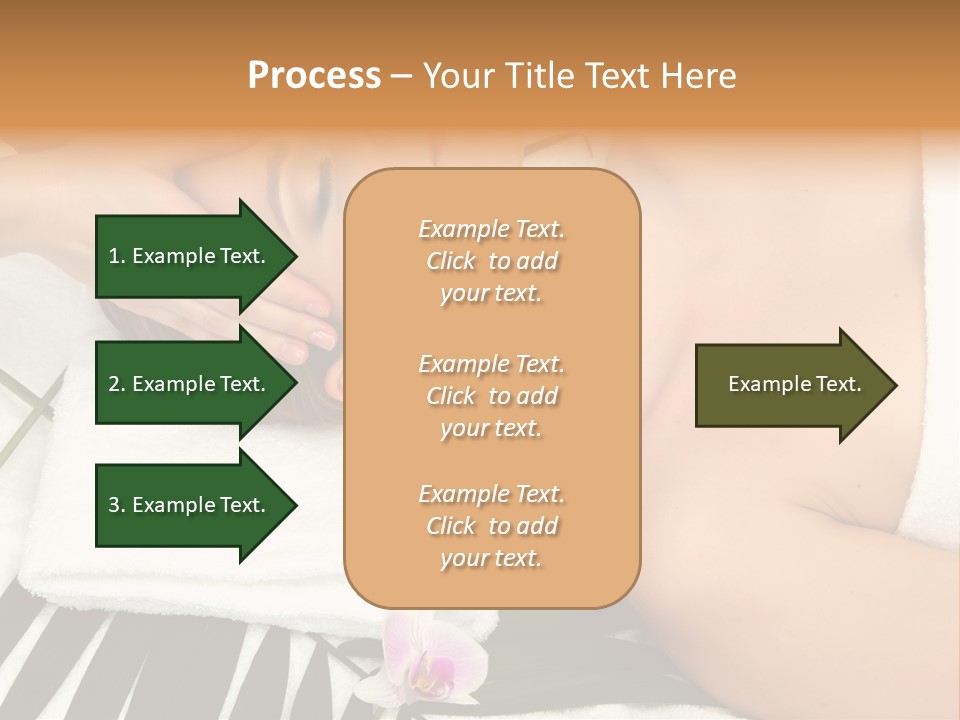 Process – Your Title Text Here

1. Example Text.

2. Example Text.

3. Example Text.

Example Text. Click to add your text.

Example Text. Click to add your text.

Example Text. Click to add your text.

Example Text.